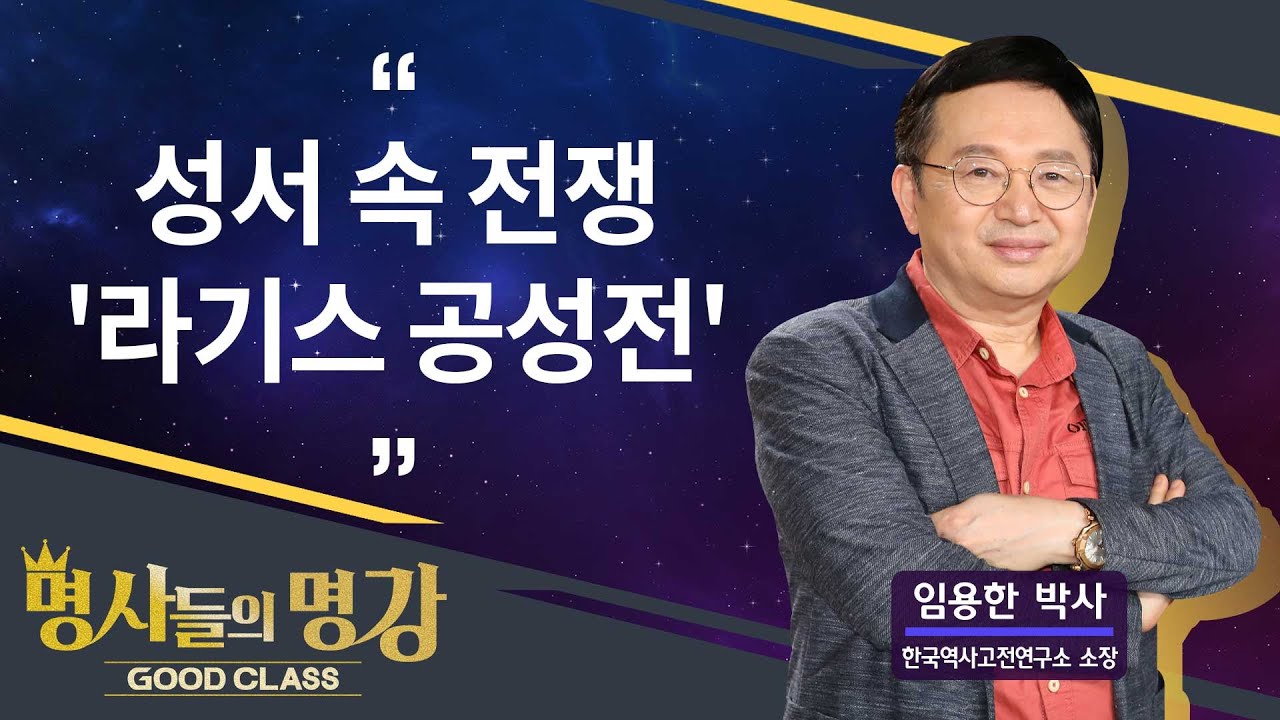 “
성서 속 전쟁
'라기스 공성전'
”

명사들의 명강
GOOD CLASS

임용한 박사
한국역사고전연구소 소장